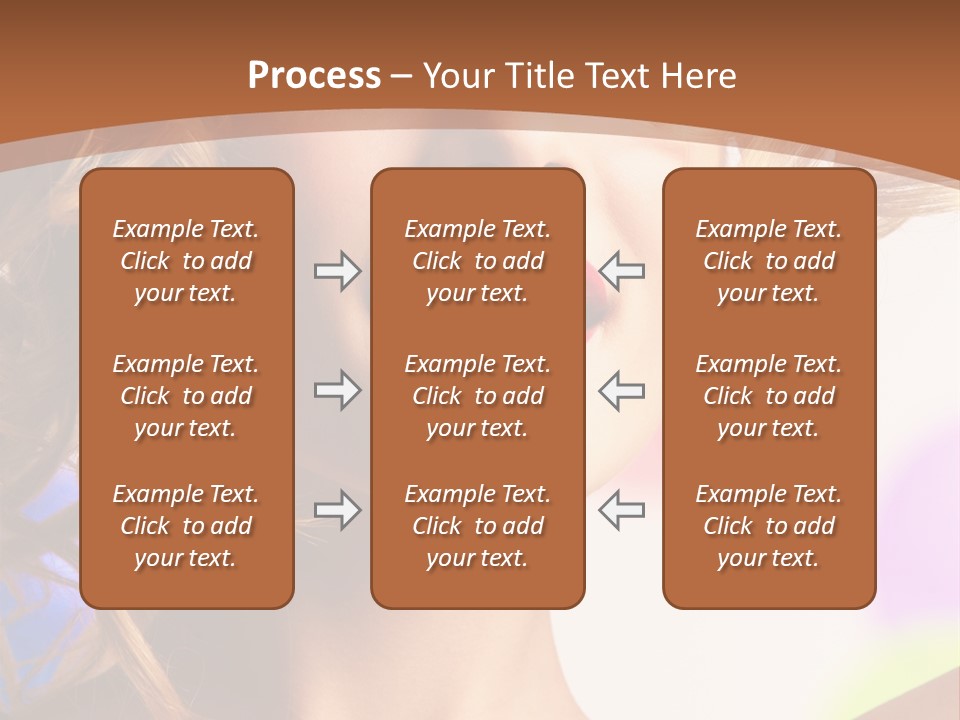 Process – Your Title Text Here

Example Text. Click to add your text.

Example Text. Click to add your text.

Example Text. Click to add your text.

Example Text. Click to add your text.

Example Text. Click to add your text.

Example Text. Click to add your text.

Example Text. Click to add your text.

Example Text. Click to add your text.

Example Text. Click to add your text.